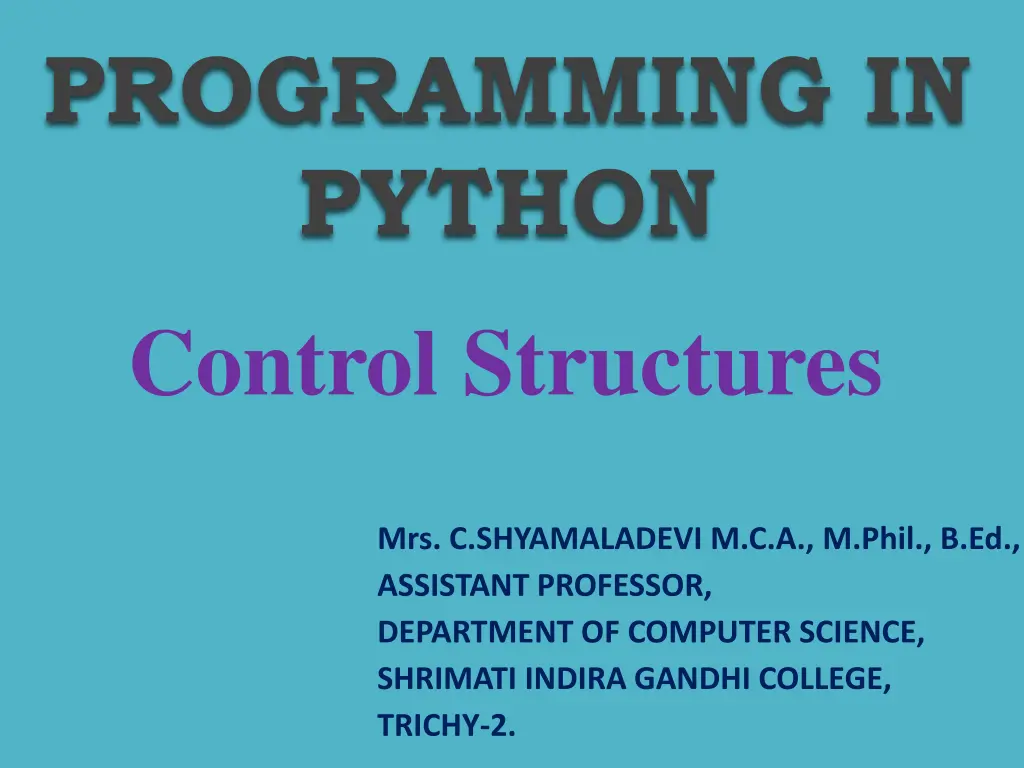 PROGRAMMING IN PYTHON

Control Structures

Mrs. C.SHYAMALADEVI M.C.A., M.Phil., B.Ed.,
ASSISTANT PROFESSOR,
DEPARTMENT OF COMPUTER SCIENCE,
SHRIMATI INDIRA GANDHI COLLEGE,
TRICHY-2.